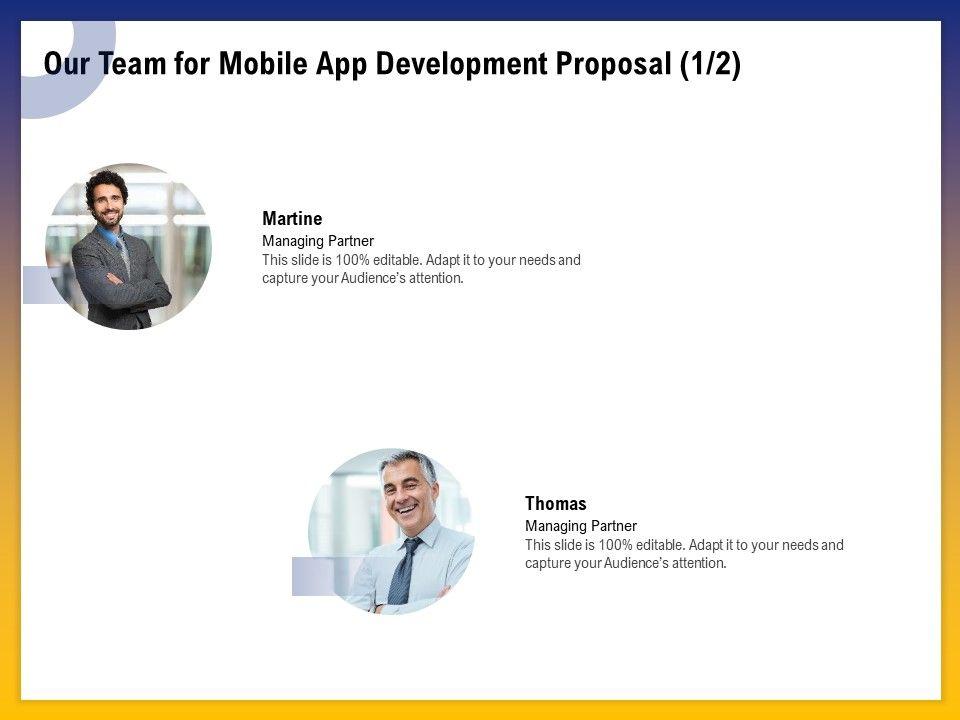 Our Team for Mobile App Development Proposal (1/2)

Martine
Managing Partner
This slide is 100% editable. Adapt it to your needs and capture your Audience's attention.

Thomas
Managing Partner
This slide is 100% editable. Adapt it to your needs and capture your Audience's attention.